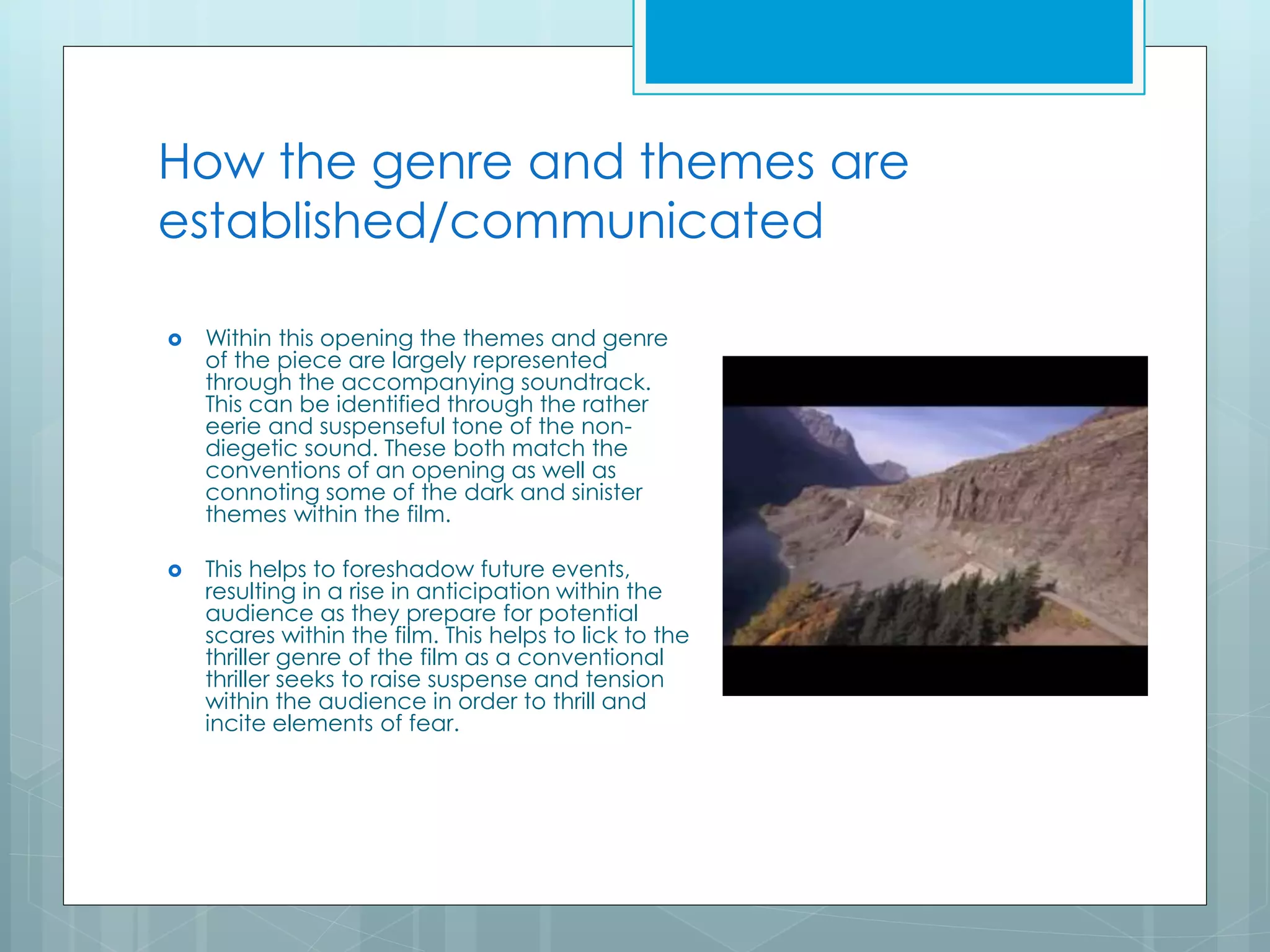 How the genre and themes are established/communicated

Within this opening the themes and genre of the piece are largely represented through the accompanying soundtrack. This can be identified through the rather eerie and suspenseful tone of the non-diegetic sound. These both match the conventions of an opening as well as connoting some of the dark and sinister themes within the film.

This helps to foreshadow future events, resulting in a rise in anticipation within the audience as they prepare for potential scares within the film. This helps to lick to the thriller genre of the film as a conventional thriller seeks to raise suspense and tension within the audience in order to thrill and incite elements of fear.